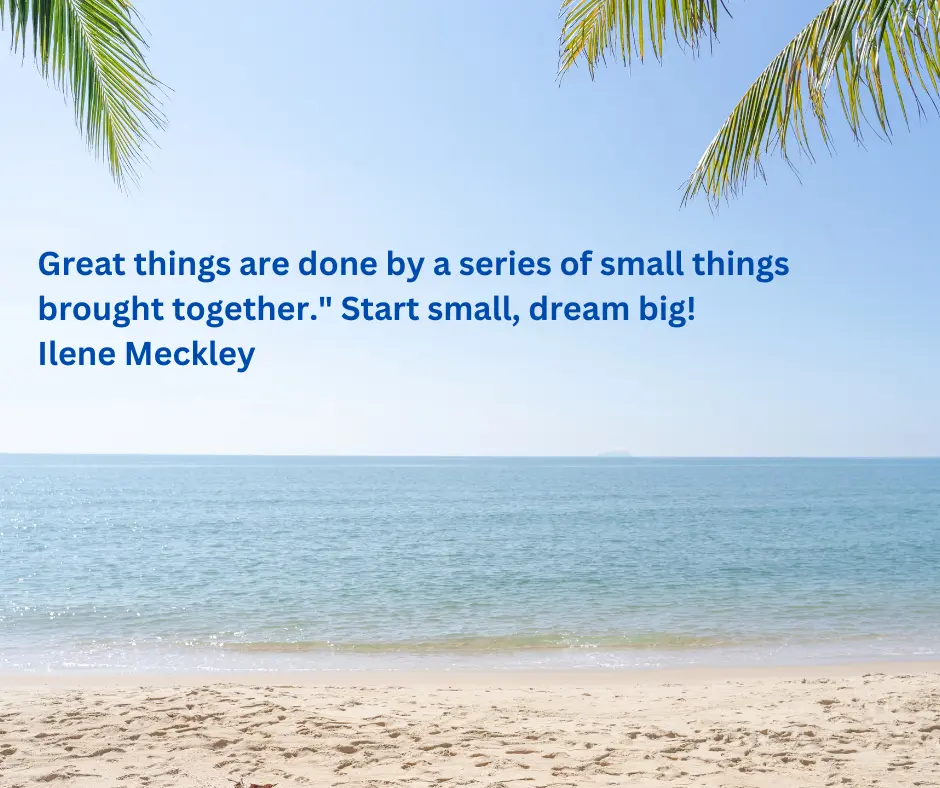 Great things are done by a series of small things brought together." Start small, dream big!
Ilene Meckley